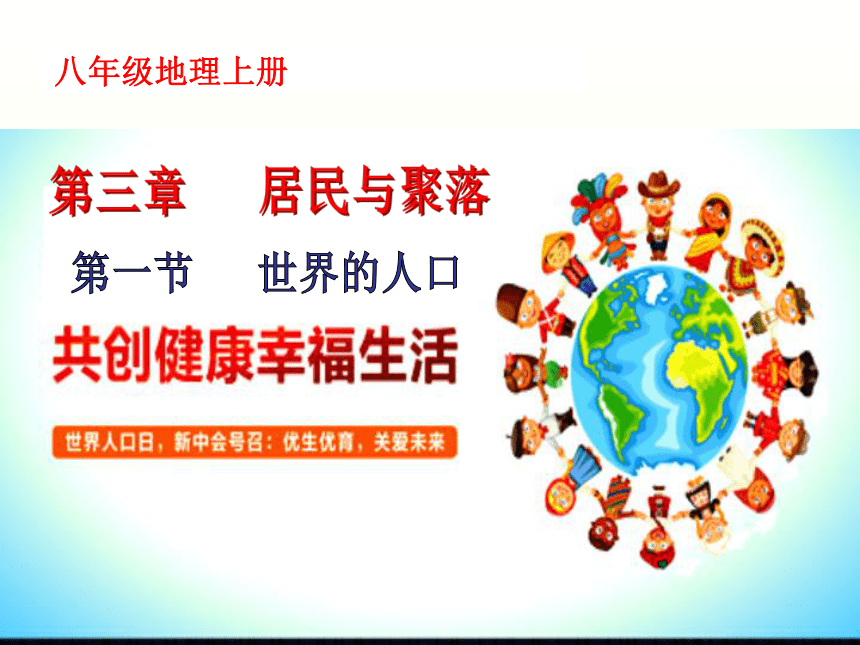 八年级地理上册

第三章　居民与聚落

第一节　世界的人口

共创健康幸福生活

世界人口日，新中会号召：优生优育，关爱未来